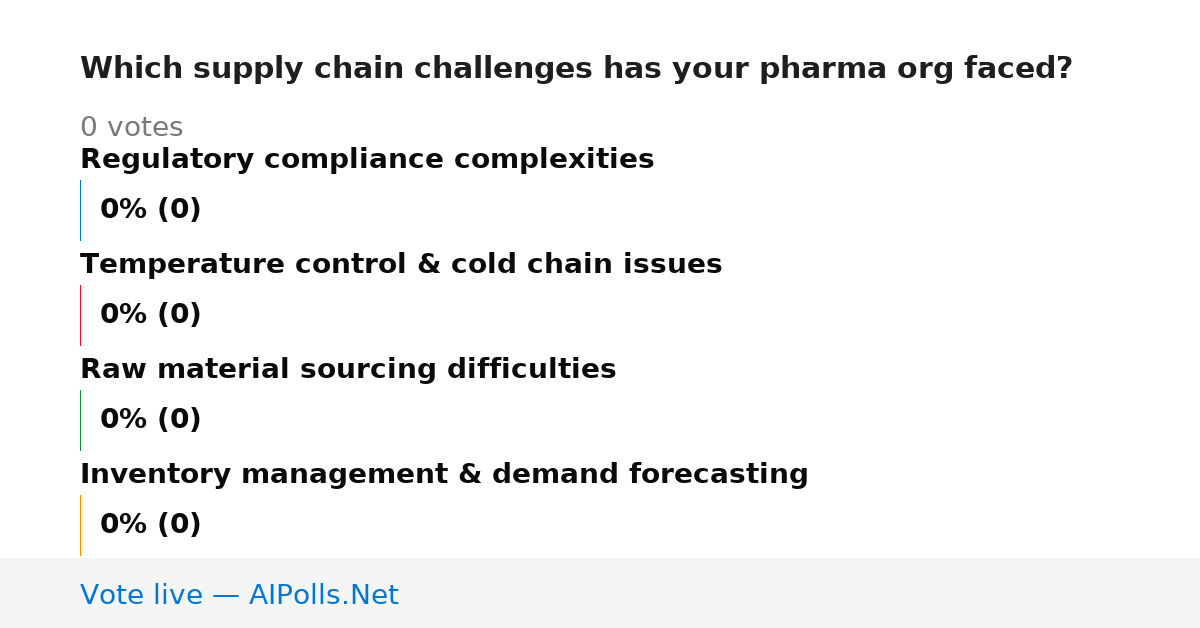 Which supply chain challenges has your pharma org faced?

0 votes

Regulatory compliance complexities

0% (0)

Temperature control & cold chain issues

0% (0)

Raw material sourcing difficulties

0% (0)

Inventory management & demand forecasting

0% (0)

Vote live — AIPolls.Net